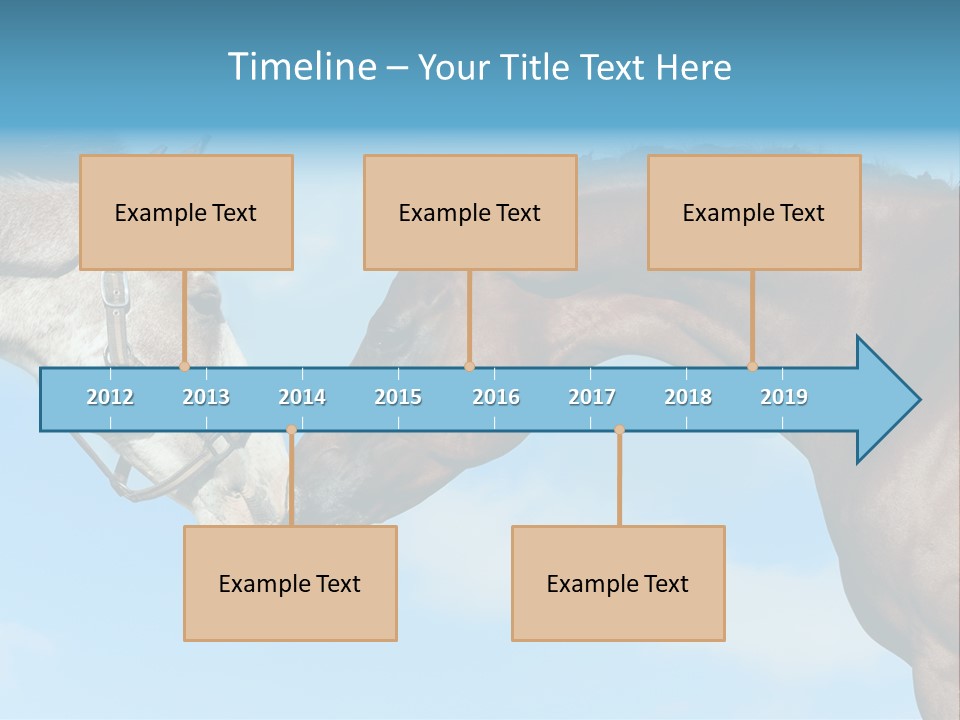 Timeline – Your Title Text Here

Example Text

Example Text

Example Text

2012 2013 2014 2015 2016 2017 2018 2019

Example Text

Example Text